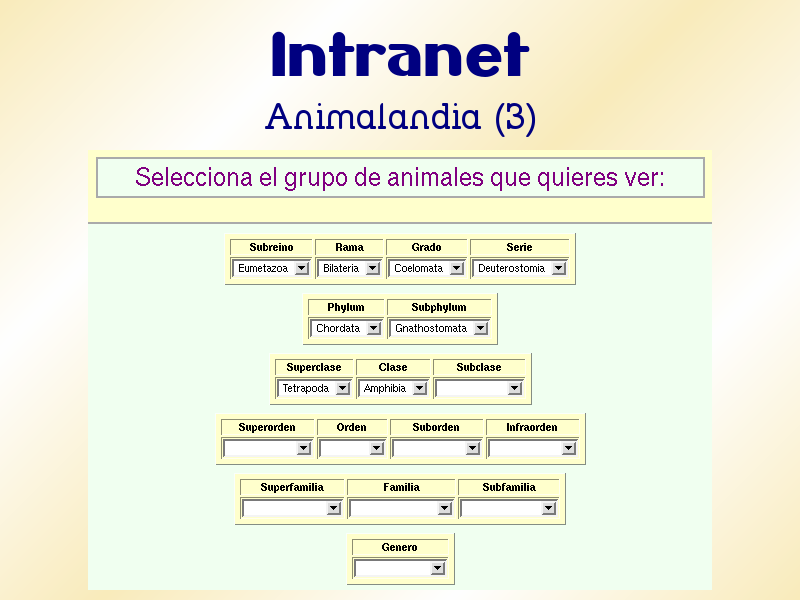 Intranet
Animalandia (3)

Selecciona el grupo de animales que quieres ver:

| Subreino | Rama | Grado | Serie |
|---|---|---|---|
| Eumetazoa | Bilateria | Coelomata | Deuterostomia |

| Phylum | Subphylum |
|---|---|
| Chordata | Gnathostomata |

| Superclase | Clase | Subclase |
|---|---|---|
| Tetrapoda | Amphibia | |

| Superorden | Orden | Suborden | Infraorden |
|---|---|---|---|
| | | | |

| Superfamilia | Familia | Subfamilia |
|---|---|---|
| | | |

| Genero |
|---|
| |